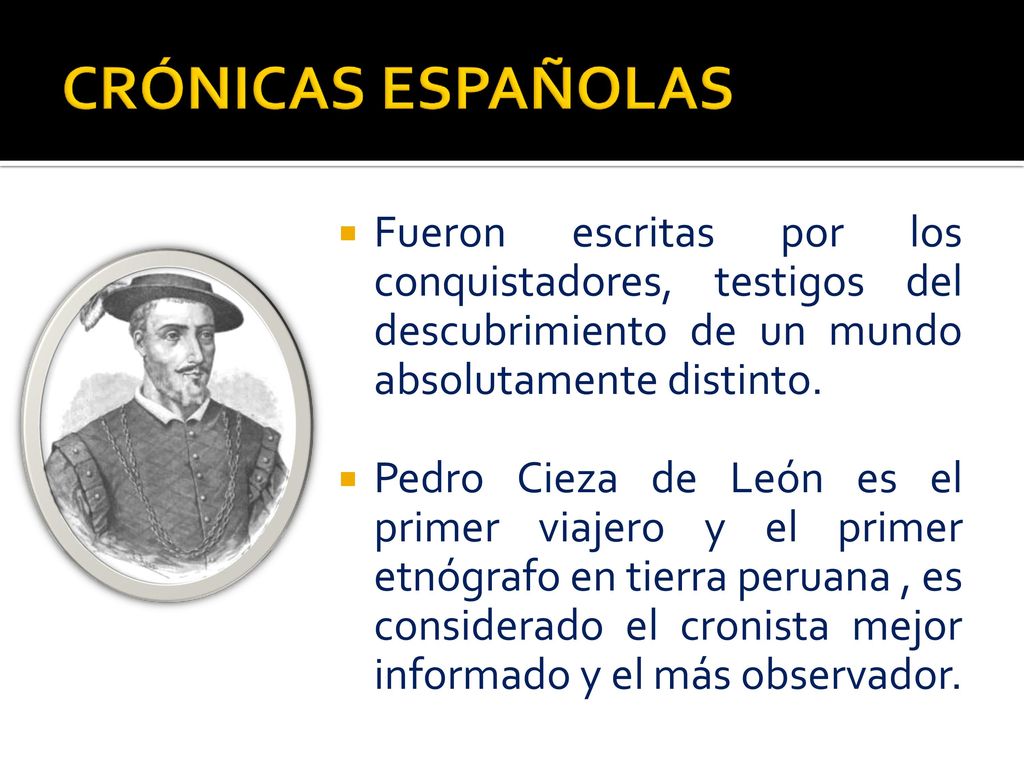 CRÓNICAS ESPAÑOLAS

Fueron escritas por los conquistadores, testigos del descubrimiento de un mundo absolutamente distinto.

Pedro Cieza de León es el primer viajero y el primer etnógrafo en tierra peruana , es considerado el cronista mejor informado y el más observador.